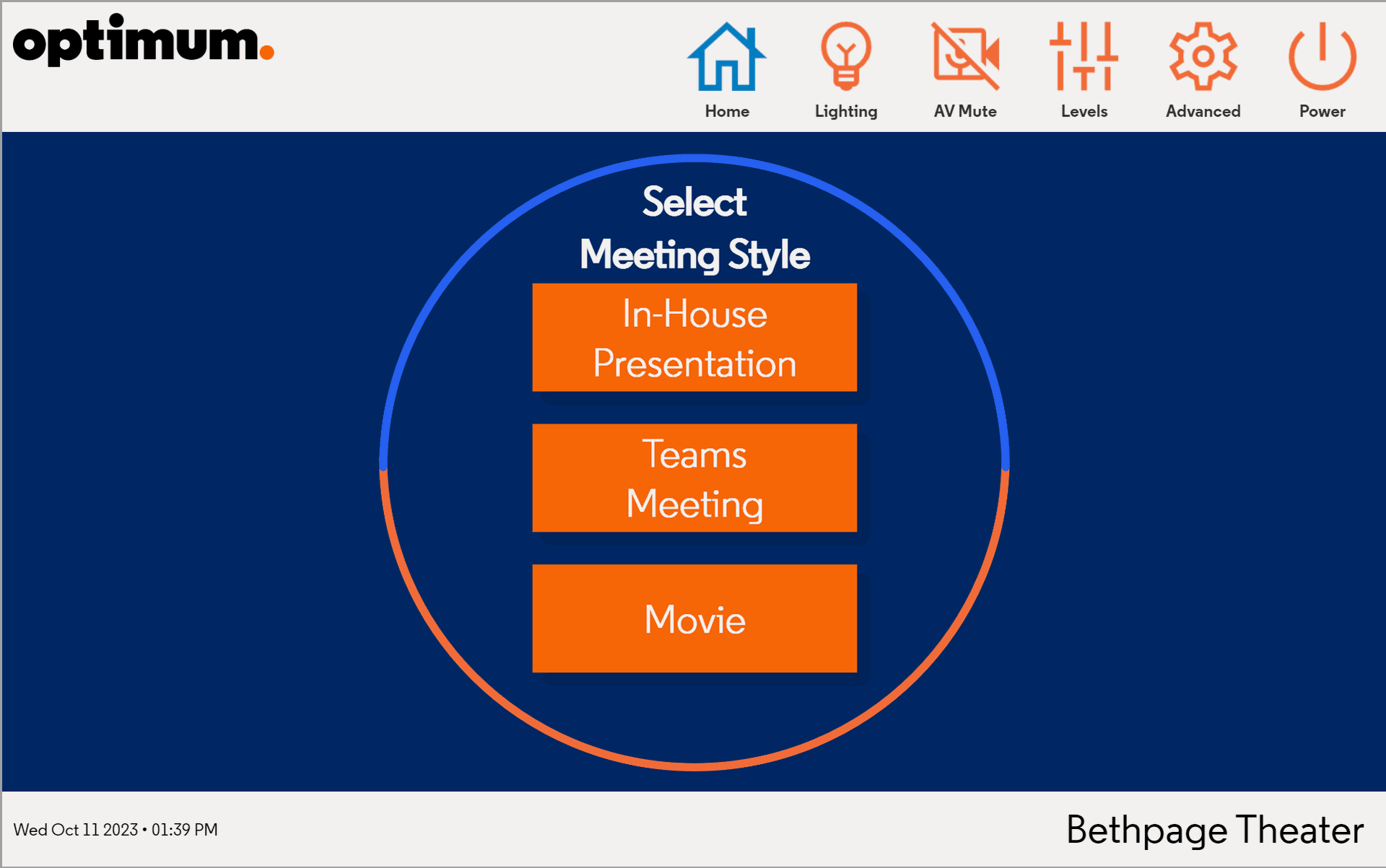 optimum.

Home Lighting AV Mute Levels Advanced Power

Select
Meeting Style

In-House Presentation

Teams Meeting

Movie

Wed Oct 11 2023 • 01:39 PM

Bethpage Theater